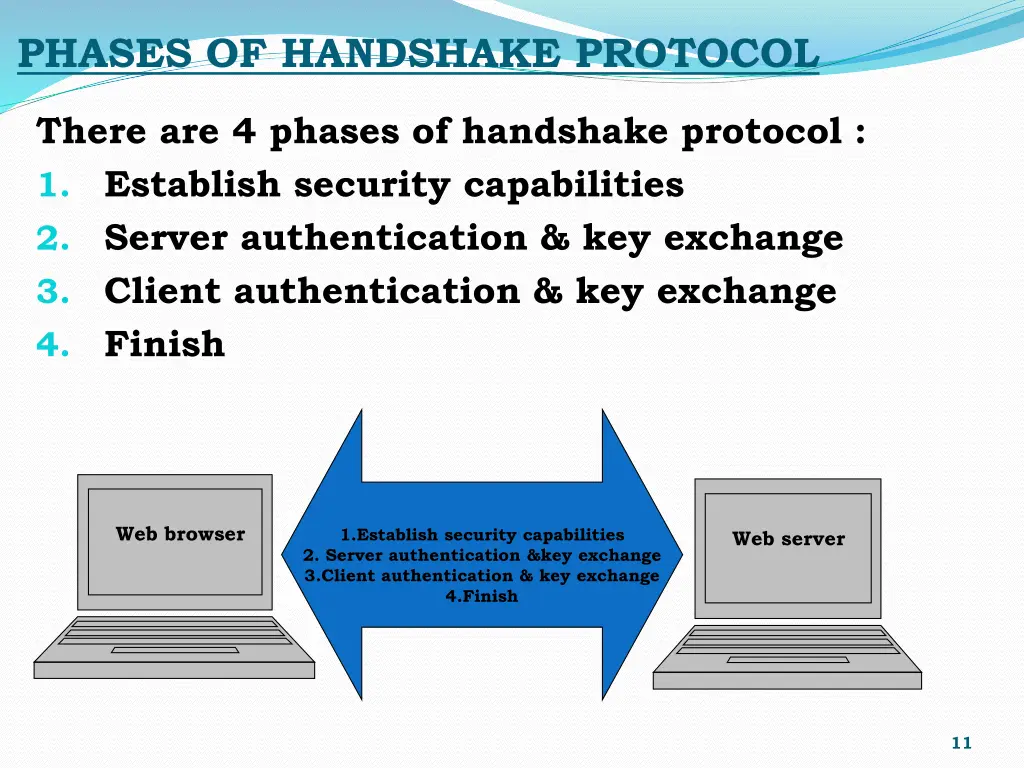 PHASES OF HANDSHAKE PROTOCOL

There are 4 phases of handshake protocol :
1. Establish security capabilities
2. Server authentication & key exchange
3. Client authentication & key exchange
4. Finish

Web browser

1.Establish security capabilities
2. Server authentication &key exchange
3.Client authentication & key exchange
4.Finish

Web server

11